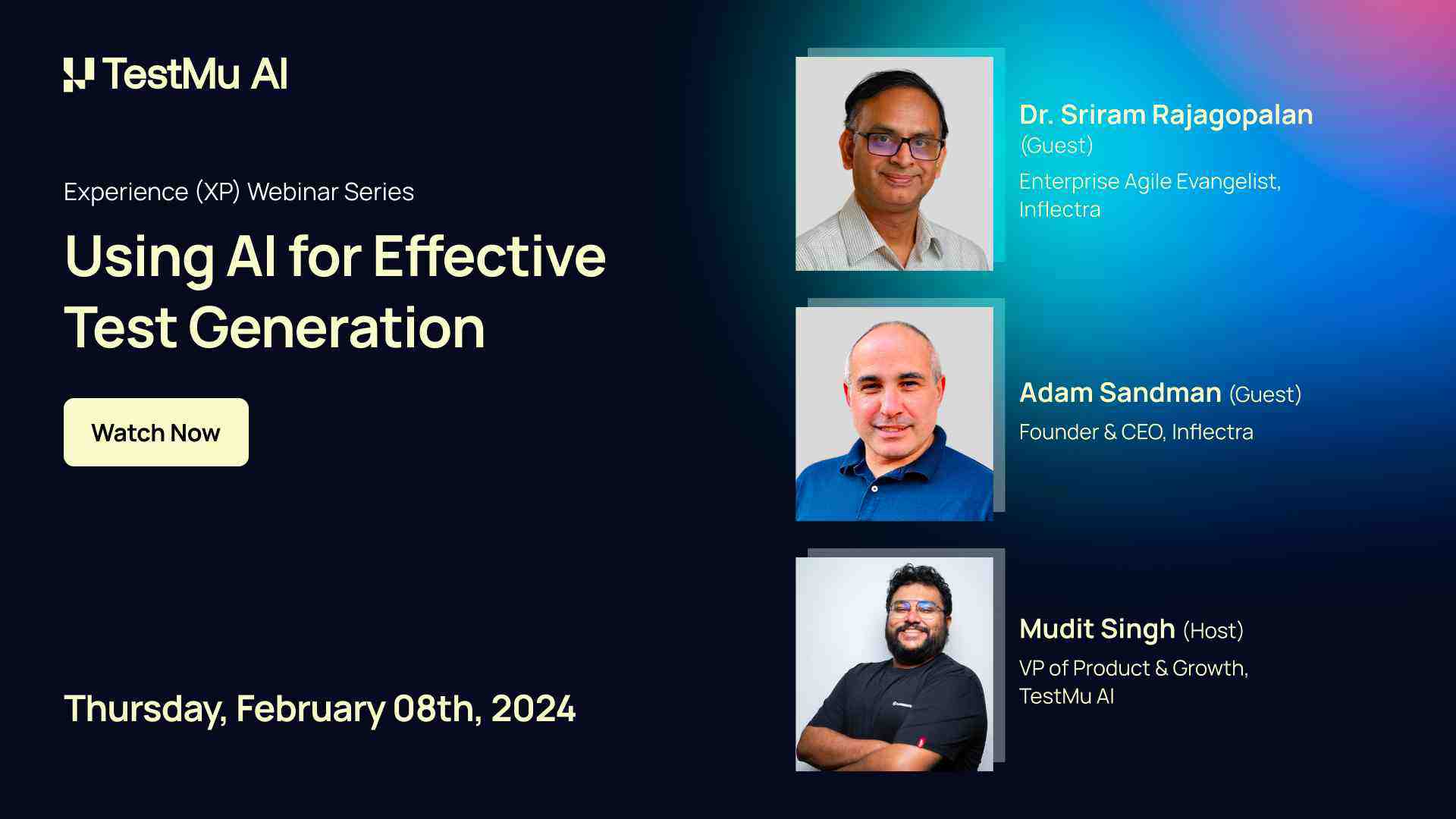 TestMu AI

Experience (XP) Webinar Series

Using AI for Effective Test Generation

Watch Now

Thursday, February 08th, 2024

Dr. Sriram Rajagopalan (Guest)
Enterprise Agile Evangelist, Inflectra

Adam Sandman (Guest)
Founder & CEO, Inflectra

Mudit Singh (Host)
VP of Product & Growth, TestMu AI